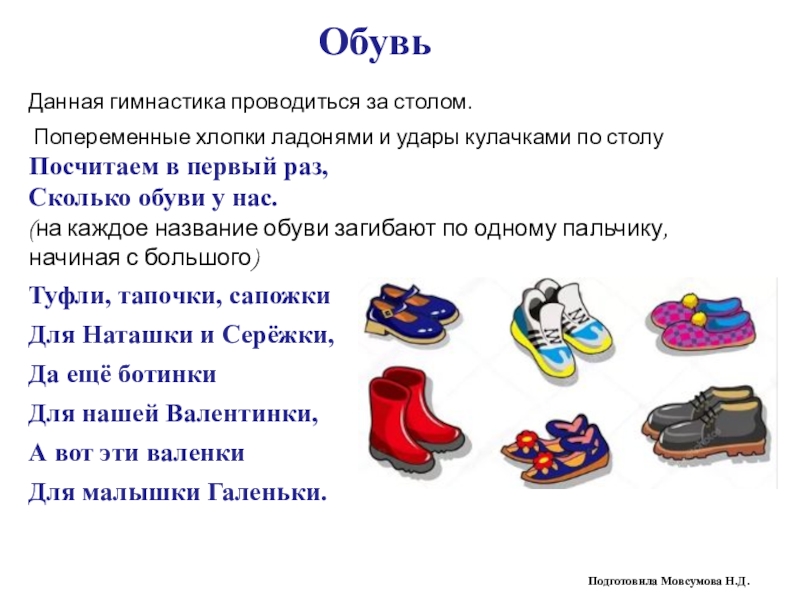 Обувь

Данная гимнастика проводиться за столом.

Попеременные хлопки ладонями и удары кулачками по столу

Посчитаем в первый раз,
Сколько обуви у нас.
(на каждое название обуви загибают по одному пальчику, начиная с большого)

Туфли, тапочки, сапожки
Для Наташки и Серёжки,
Да ещё ботинки
Для нашей Валентинки,
А вот эти валенки
Для малышки Галеньки.

Подготовила Мовсумова Н.Д.